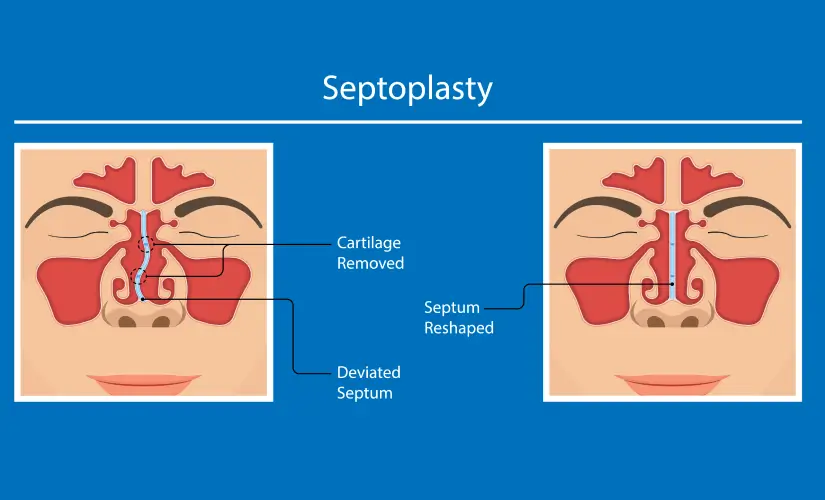 Septoplasty

Cartilage Removed

Deviated Septum

Septum Reshaped